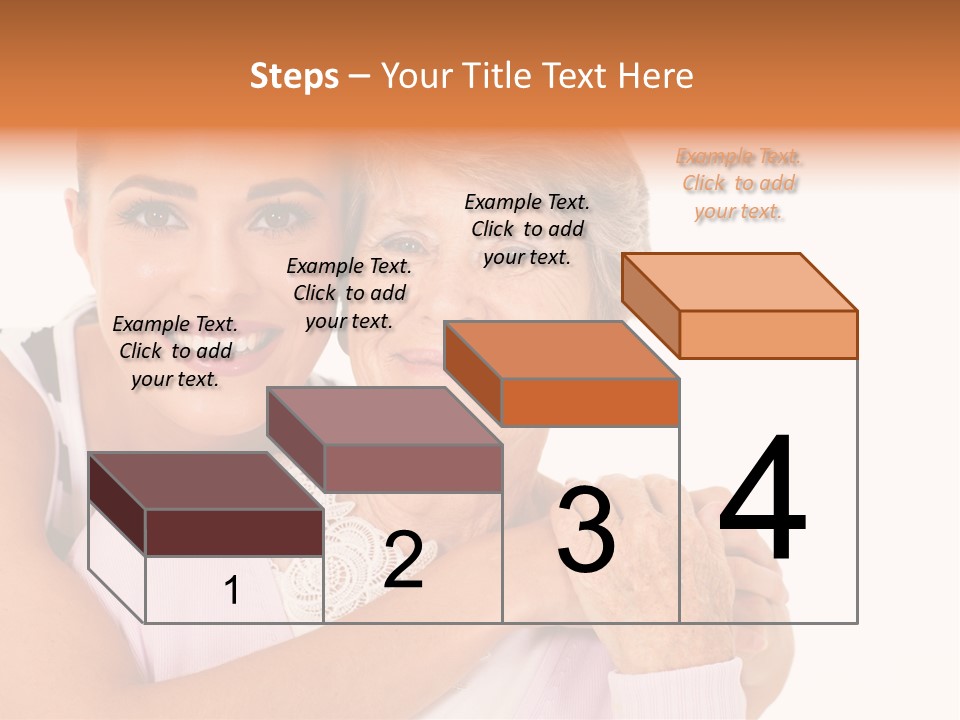 Steps – Your Title Text Here

Example Text. Click to add your text.

Example Text. Click to add your text.

Example Text. Click to add your text.

Example Text. Click to add your text.

1

2

3

4